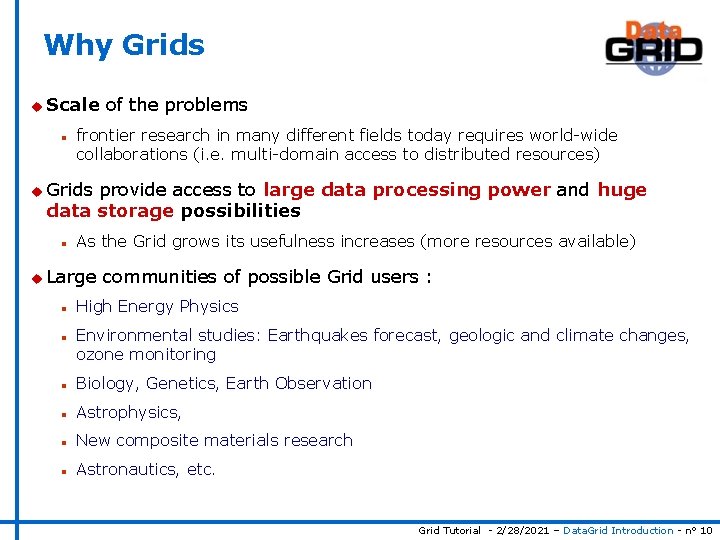 Why Grids

Data GRID

Scale of the problems

frontier research in many different fields today requires world-wide collaborations (i.e. multi-domain access to distributed resources)

Grids provide access to large data processing power and huge data storage possibilities

As the Grid grows its usefulness increases (more resources available)

Large communities of possible Grid users :

High Energy Physics

Environmental studies: Earthquakes forecast, geologic and climate changes, ozone monitoring

Biology, Genetics, Earth Observation

Astrophysics,

New composite materials research

Astronautics, etc.

Grid Tutorial - 2/28/2021 – DataGrid Introduction - n° 10